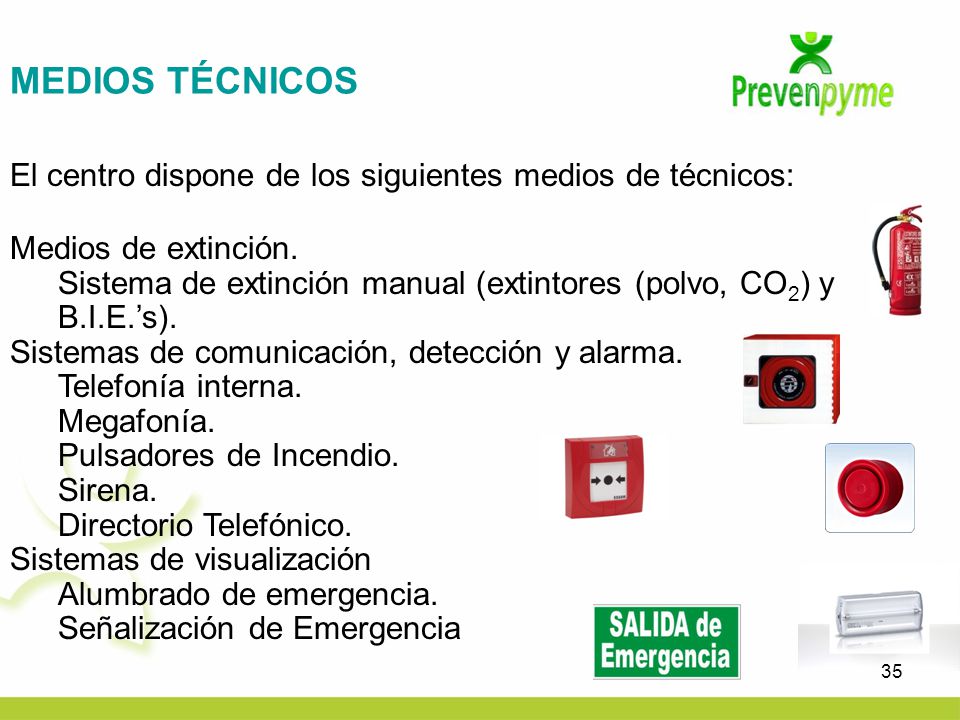 MEDIOS TÉCNICOS

Prevenpyme

El centro dispone de los siguientes medios de técnicos:

Medios de extinción.
Sistema de extinción manual (extintores (polvo, $CO_2$) y B.I.E.'s).
Sistemas de comunicación, detección y alarma.
Telefonía interna.
Megafonía.
Pulsadores de Incendio.
Sirena.
Directorio Telefónico.
Sistemas de visualización
Alumbrado de emergencia.
Señalización de Emergencia

SALIDA de Emergencia

35